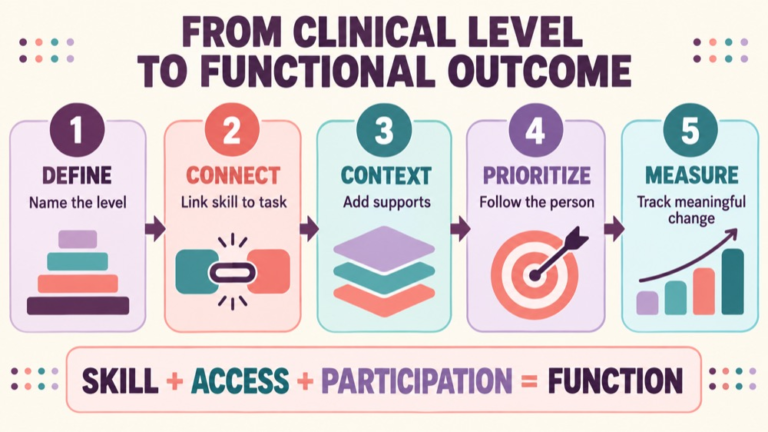 FROM CLINICAL LEVEL TO FUNCTIONAL OUTCOME

1
DEFINE
Name the level

2
CONNECT
Link skill to task

3
CONTEXT
Add supports

4
PRIORITIZE
Follow the person

5
MEASURE
Track meaningful change

SKILL + ACCESS + PARTICIPATION = FUNCTION